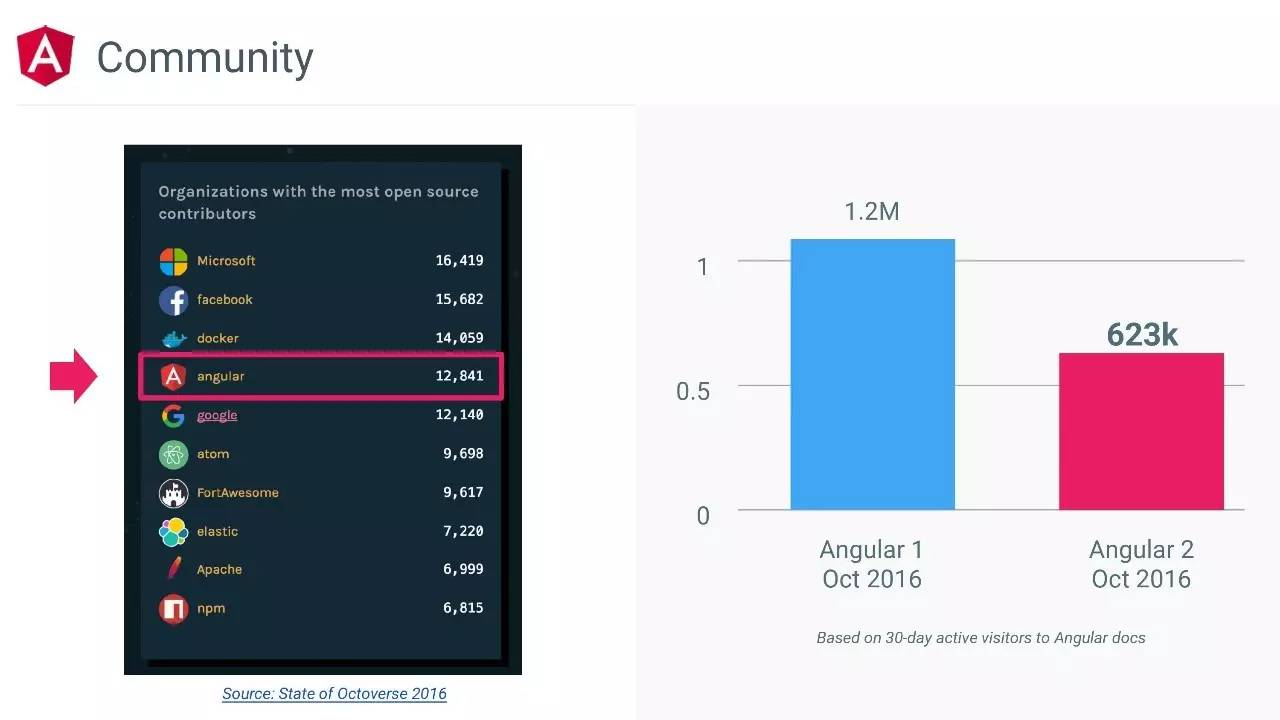 Community

Organizations with the most open source contributors

| | |
|---|---|
| Microsoft | 16,419 |
| facebook | 15,682 |
| docker | 14,059 |
| angular | 12,841 |
| google | 12,140 |
| atom | 9,698 |
| FortAwesome | 9,617 |
| elastic | 7,220 |
| Apache | 6,999 |
| npm | 6,815 |

Source: State of Octoverse 2016

1.2M

623k

1

0.5

0

Angular 1
Oct 2016

Angular 2
Oct 2016

Based on 30-day active visitors to Angular docs